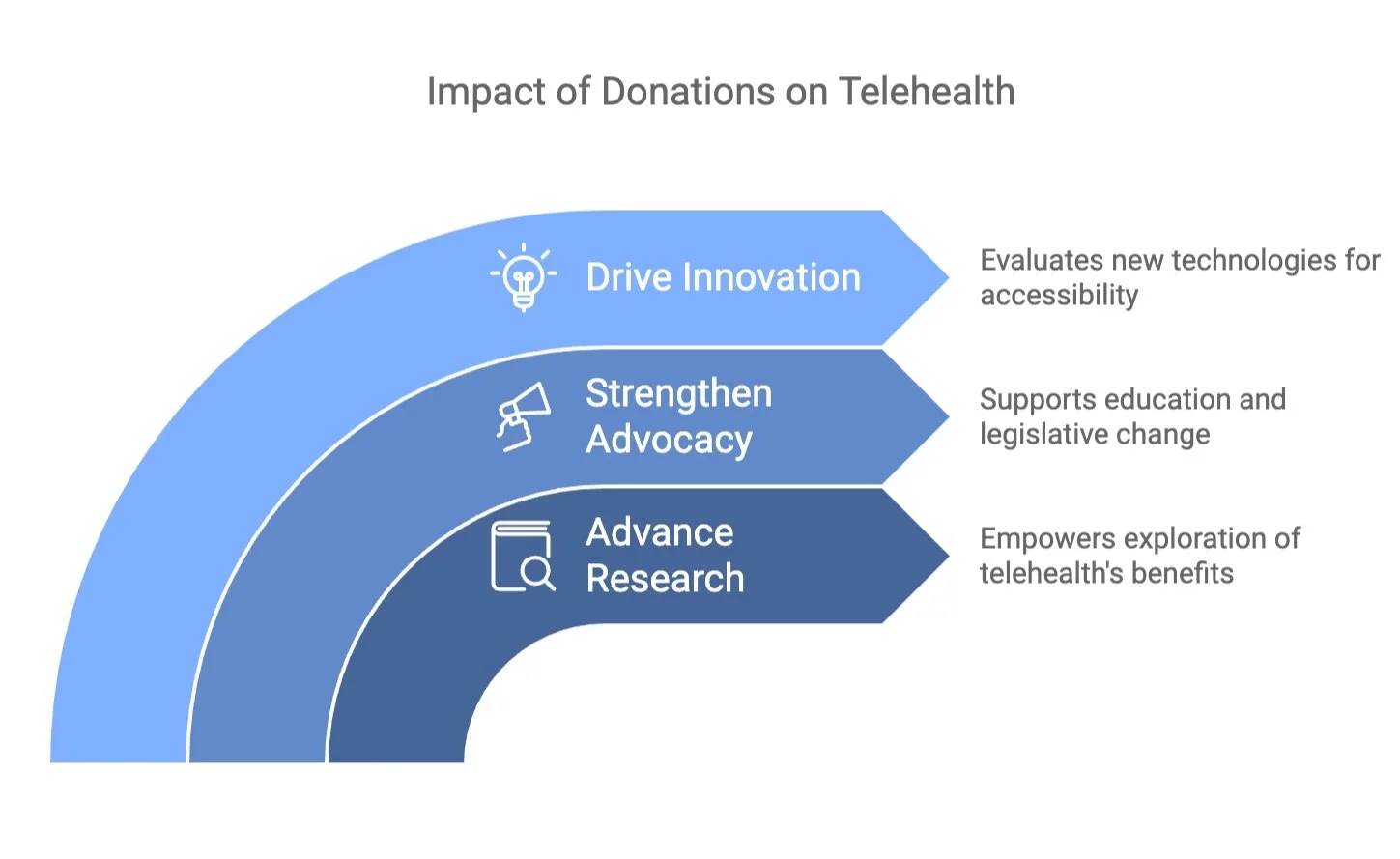 Impact of Donations on Telehealth

Drive Innovation

Evaluates new technologies for accessibility

Strengthen Advocacy

Supports education and legislative change

Advance Research

Empowers exploration of telehealth's benefits